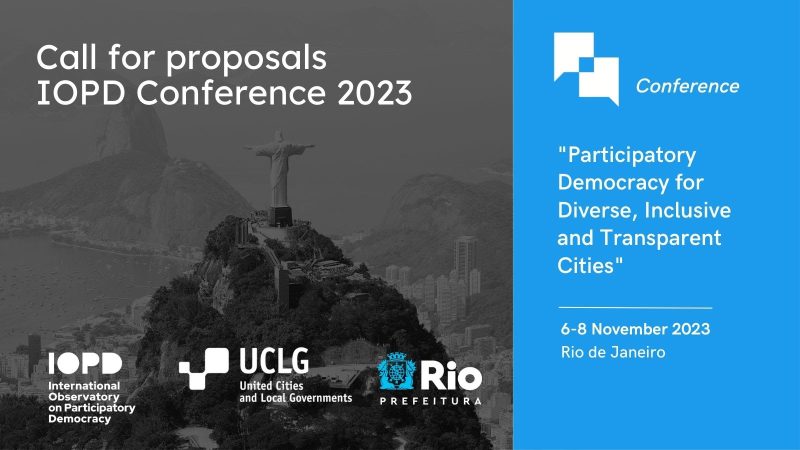 Call for proposals
IOPD Conference 2023

IOPD
International Observatory on Participatory Democracy

UCLG
United Cities and Local Governments

Rio
PREFEITURA

Conference

"Participatory Democracy for Diverse, Inclusive and Transparent Cities"

6-8 November 2023
Rio de Janeiro